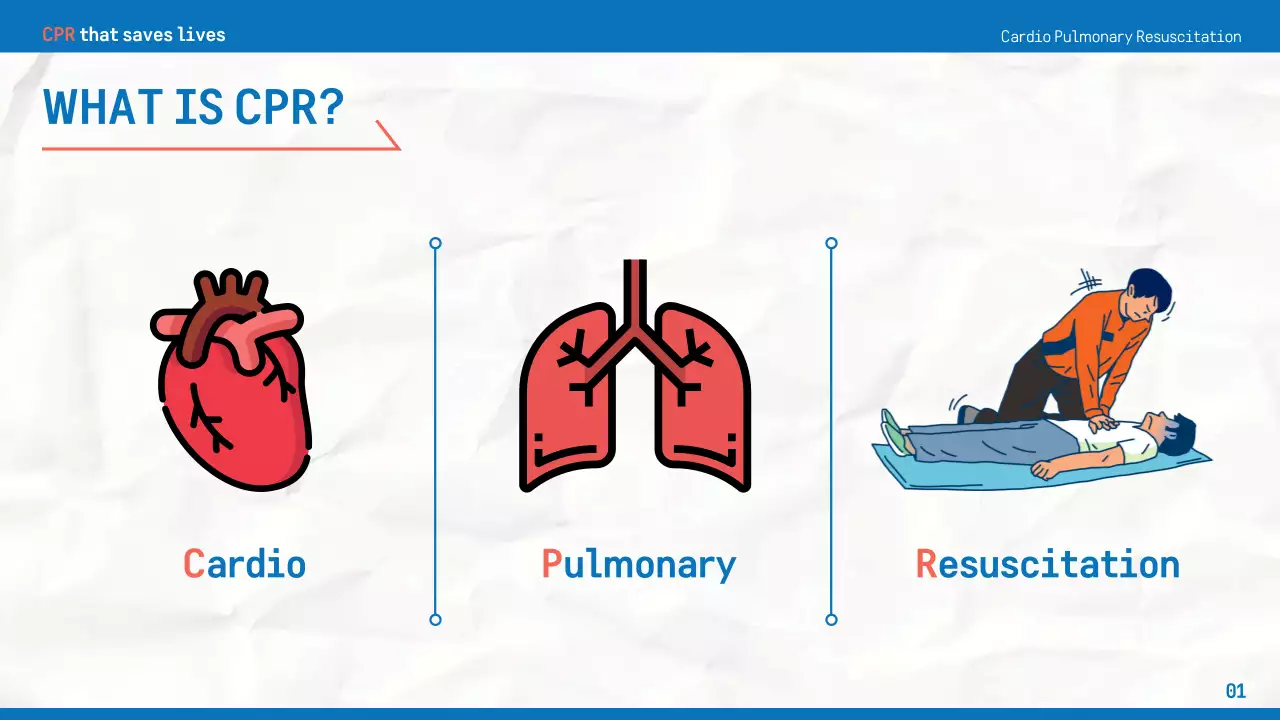 CPR that saves lives

Cardio Pulmonary Resuscitation

WHAT IS CPR?

Cardio

Pulmonary

Resuscitation

01